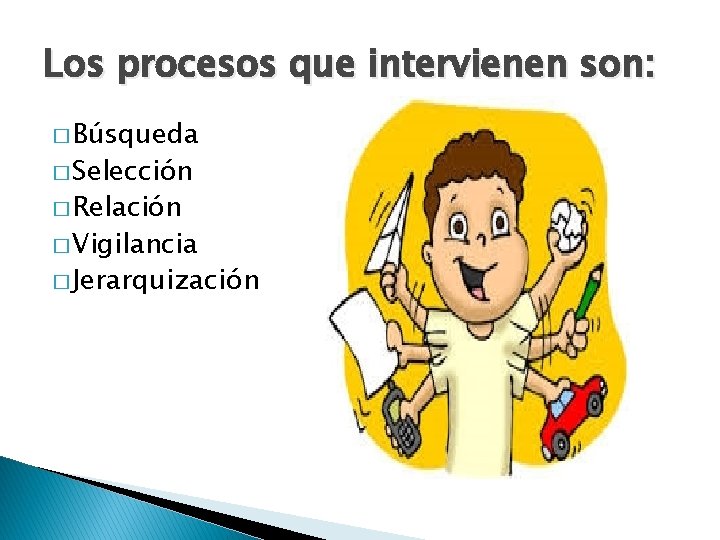 Los procesos que intervienen son:

□ Búsqueda
□ Selección
□ Relación
□ Vigilancia
□ Jerarquización